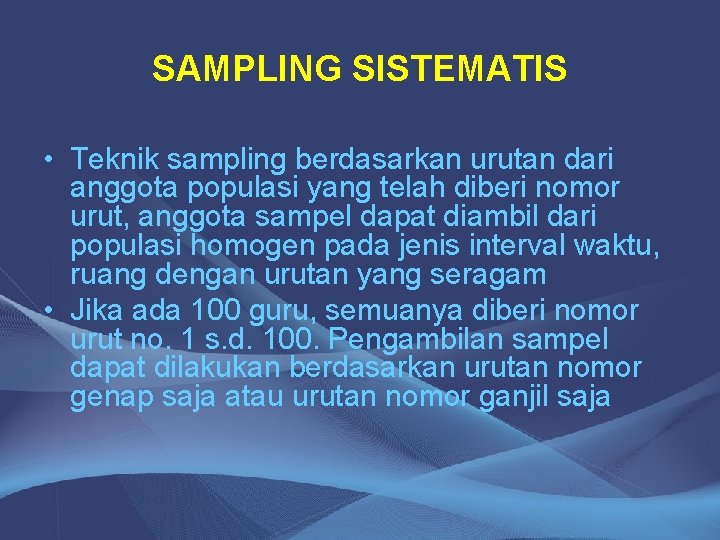 SAMPLING SISTEMATIS

• Teknik sampling berdasarkan urutan dari anggota populasi yang telah diberi nomor urut, anggota sampel dapat diambil dari populasi homogen pada jenis interval waktu, ruang dengan urutan yang seragam
• Jika ada 100 guru, semuanya diberi nomor urut no. 1 s.d. 100. Pengambilan sampel dapat dilakukan berdasarkan urutan nomor genap saja atau urutan nomor ganjil saja